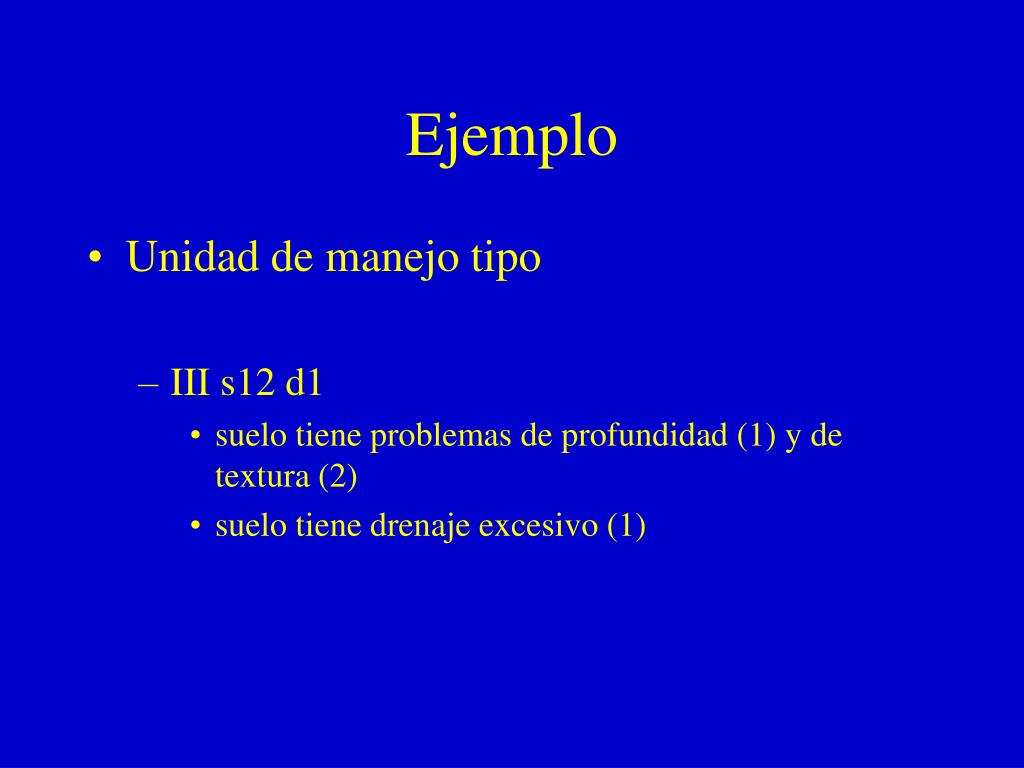 Ejemplo

• Unidad de manejo tipo

– III s12 d1

• suelo tiene problemas de profundidad (1) y de textura (2)

• suelo tiene drenaje excesivo (1)